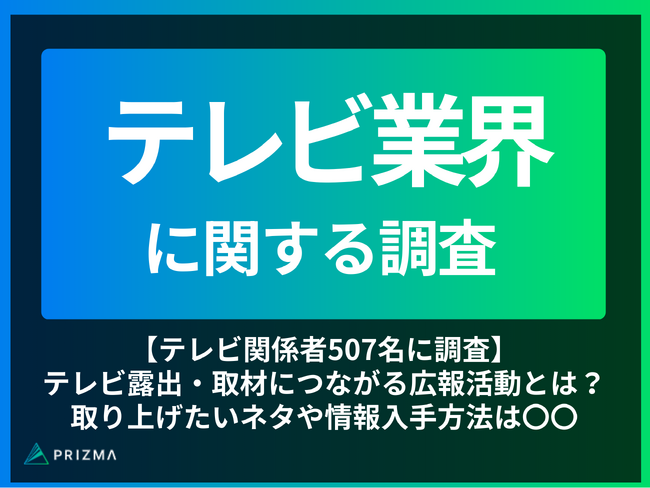 テレビ業界

に関する調査

【テレビ関係者507名に調査】
テレビ露出・取材につながる広報活動とは？
取り上げたいネタや情報入手方法は〇〇

PRIZMA